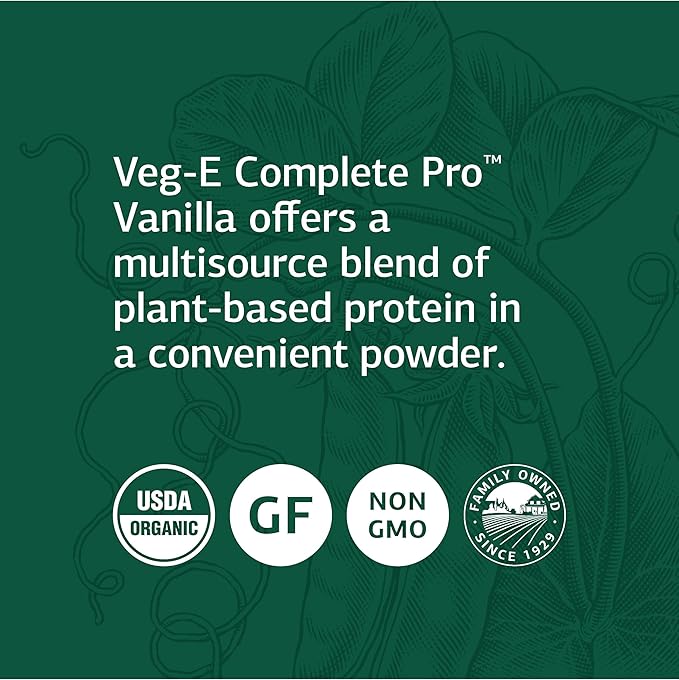 Veg-E Complete Pro™ Vanilla offers a multisource blend of plant-based protein in a convenient powder.

USDA
ORGANIC

GF

NON
GMO

FAMILY OWNED
SINCE 1929